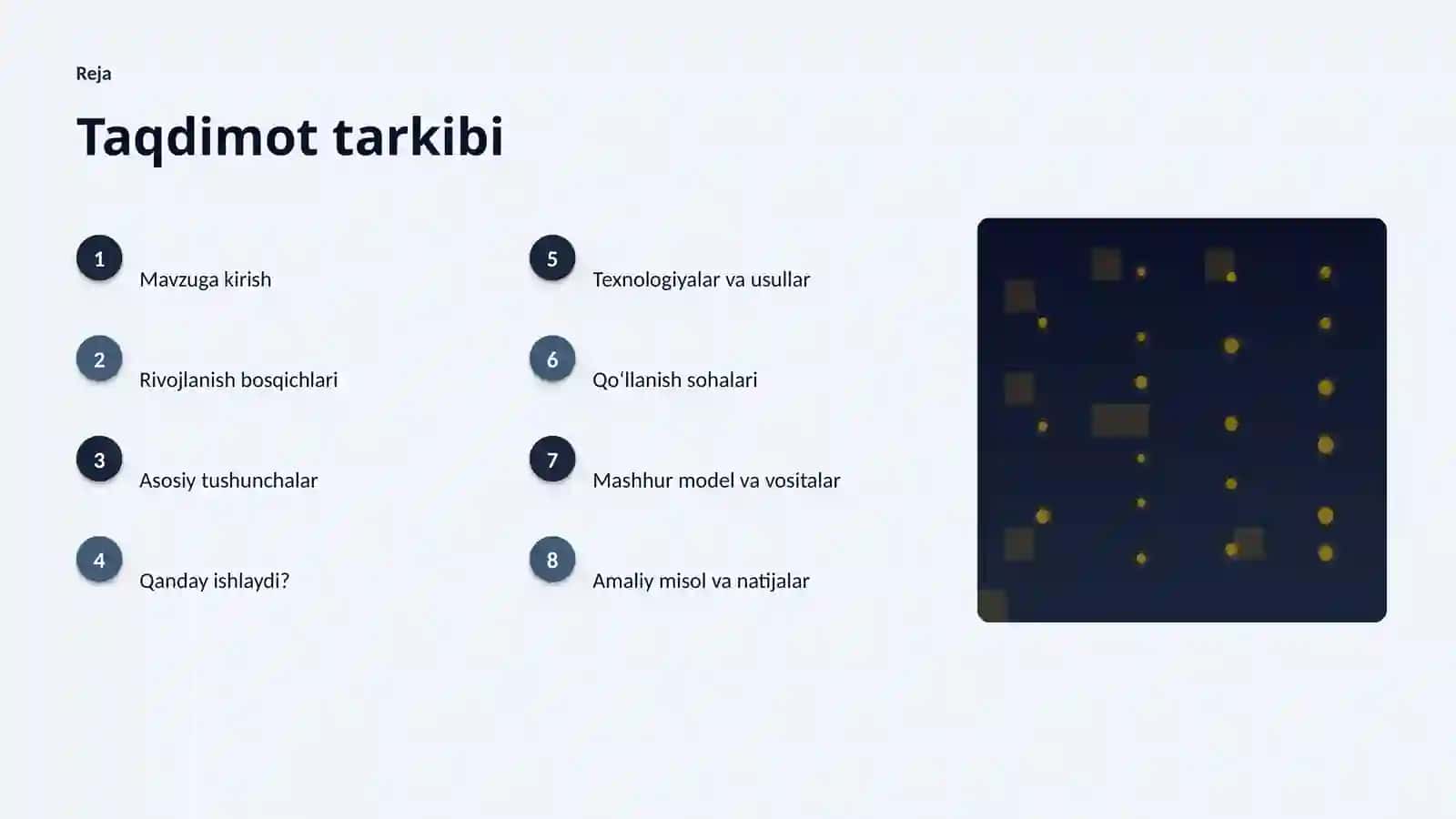 Reja

Taqdimot tarkibi

1 Mavzuga kirish

2 Rivojlanish bosqichlari

3 Asosiy tushunchalar

4 Qanday ishlaydi?

5 Texnologiyalar va usullar

6 Qoʻllanish sohalari

7 Mashhur model va vositalar

8 Amaliy misol va natijalar